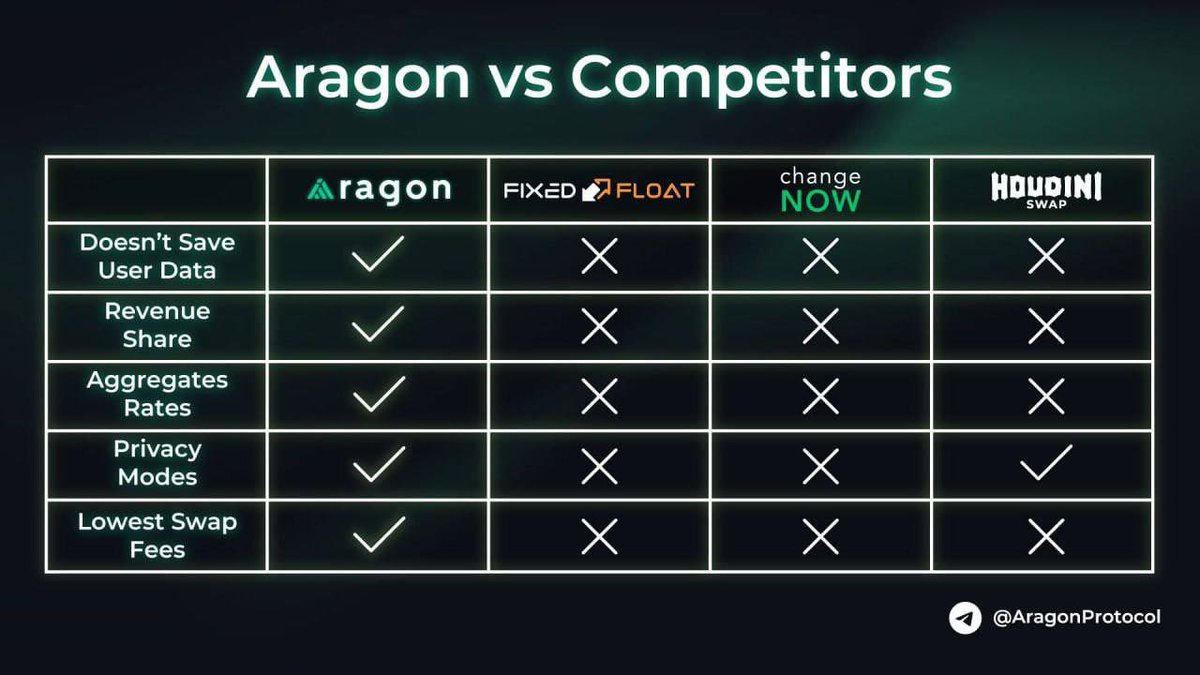 Aragon vs Competitors

| | Aragon | FIXED FLOAT | change NOW | HOUDINI SWAP |
|---|---|---|---|---|
| Doesn't Save User Data | ✓ | ✗ | ✗ | ✗ |
| Revenue Share | ✓ | ✗ | ✗ | ✗ |
| Aggregates Rates | ✓ | ✗ | ✗ | ✗ |
| Privacy Modes | ✓ | ✗ | ✗ | ✓ |
| Lowest Swap Fees | ✓ | ✗ | ✗ | ✗ |

@AragonProtocol